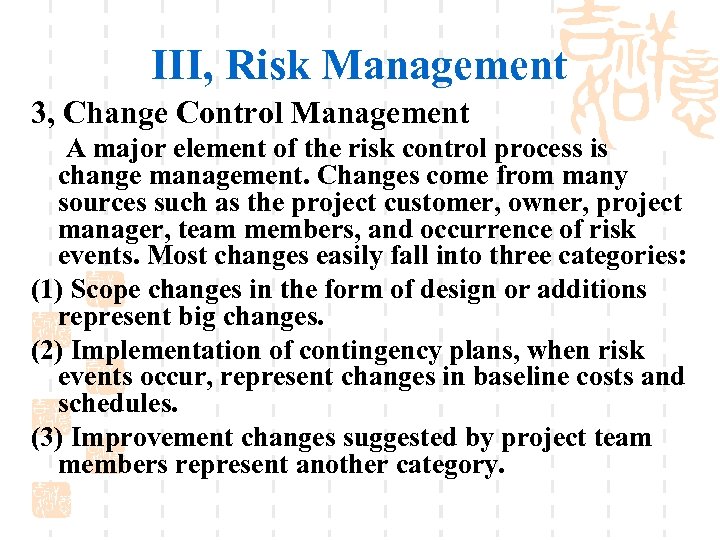 III, Risk Management

3, Change Control Management

A major element of the risk control process is change management. Changes come from many sources such as the project customer, owner, project manager, team members, and occurrence of risk events. Most changes easily fall into three categories:

(1) Scope changes in the form of design or additions represent big changes.

(2) Implementation of contingency plans, when risk events occur, represent changes in baseline costs and schedules.

(3) Improvement changes suggested by project team members represent another category.